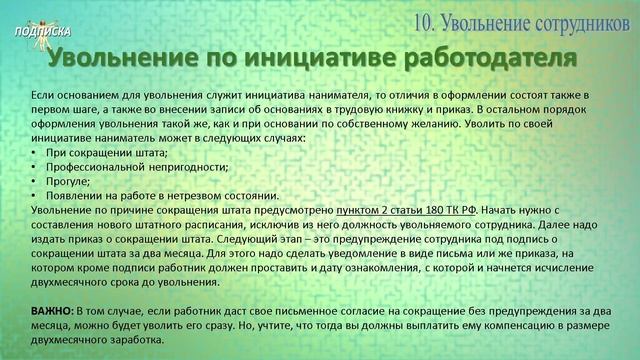 ПОДПИСКА

10. Увольнение сотрудников

Увольнение по инициативе работодателя

Если основанием для увольнения служит инициатива нанимателя, то отличия в оформлении состоят также в первом шаге, а также во внесении записи об основаниях в трудовую книжку и приказ. В остальном порядок оформления увольнения такой же, как и при основании по собственному желанию. Уволить по своей инициативе наниматель может в следующих случаях:
• При сокращении штата;
• Профессиональной непригодности;
• Прогуле;
• Появлении на работе в нетрезвом состоянии.
Увольнение по причине сокращения штата предусмотрено пунктом 2 статьи 180 ТК РФ. Начать нужно с составления нового штатного расписания, исключив из него должность увольняемого сотрудника. Далее надо издать приказ о сокращении штата. Следующий этап – это предупреждение сотрудника под подпись о сокращении штата за два месяца. Для этого надо сделать уведомление в виде письма или же приказа, на котором кроме подписи работник должен проставить и дату ознакомления, с которой и начнется исчисление двухмесячного срока до увольнения.

ВАЖНО: В том случае, если работник даст свое письменное согласие на сокращение без предупреждения за два месяца, можно будет уволить его сразу. Но, учтите, что тогда вы должны выплатить ему компенсацию в размере двухмесячного заработка.